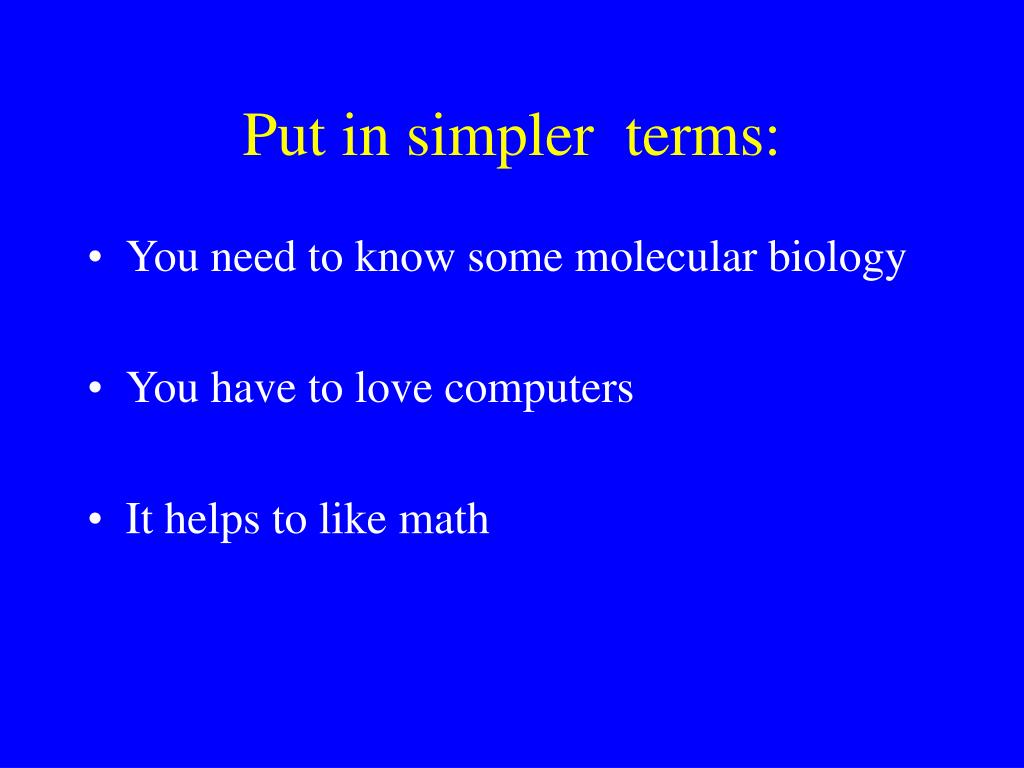 Put in simpler terms:

• You need to know some molecular biology

• You have to love computers

• It helps to like math